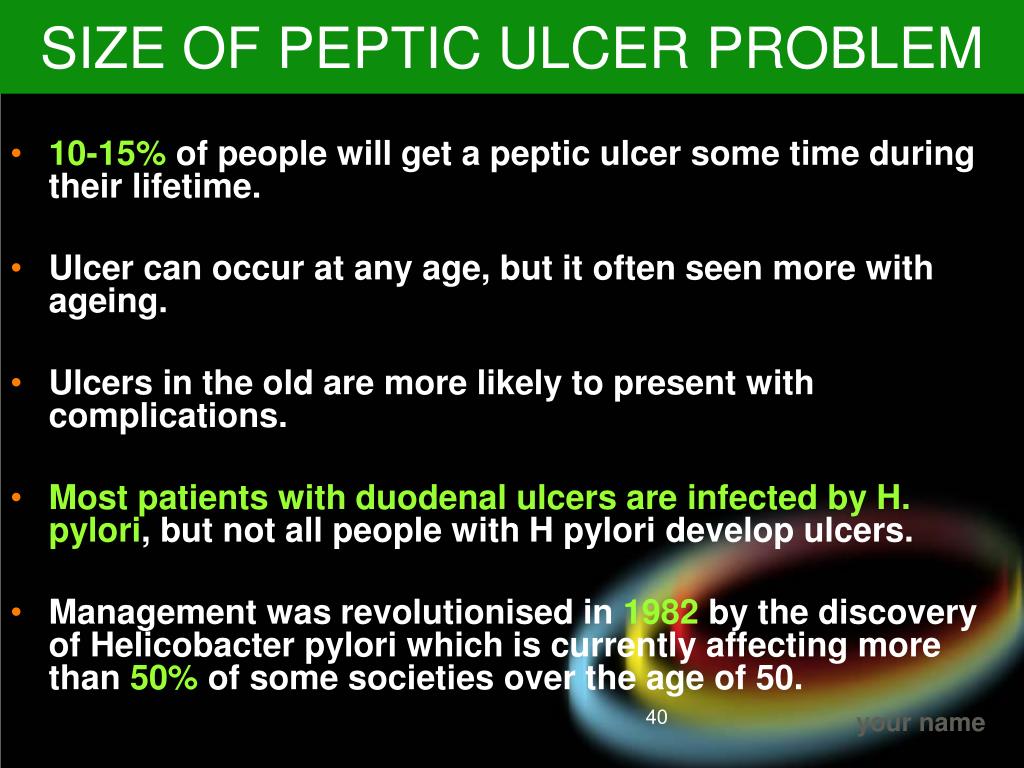 SIZE OF PEPTIC ULCER PROBLEM

• 10-15% of people will get a peptic ulcer some time during their lifetime.

• Ulcer can occur at any age, but it often seen more with ageing.

• Ulcers in the old are more likely to present with complications.

• Most patients with duodenal ulcers are infected by H. pylori, but not all people with H pylori develop ulcers.

• Management was revolutionised in 1982 by the discovery of Helicobacter pylori which is currently affecting more than 50% of some societies over the age of 50.

40

your name